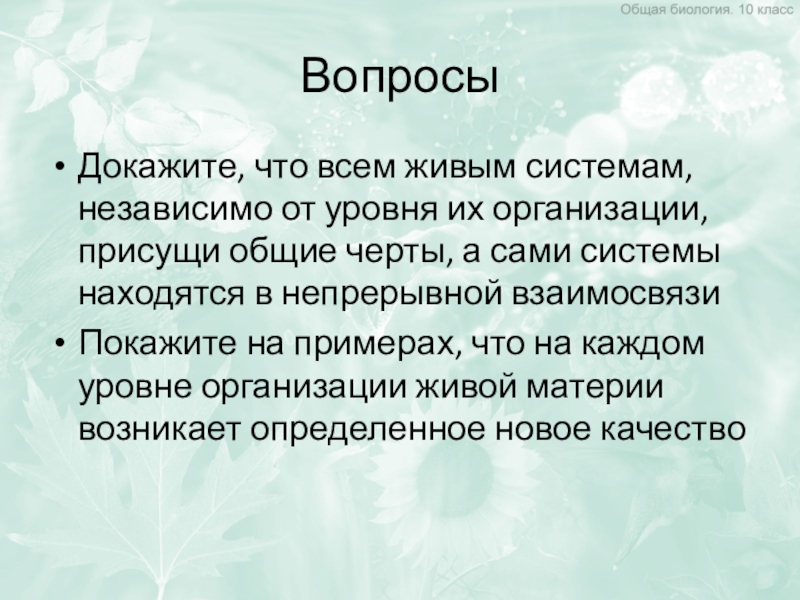 Общая биология. 10 класс

Вопросы

• Докажите, что всем живым системам, независимо от уровня их организации, присущи общие черты, а сами системы находятся в непрерывной взаимосвязи
• Покажите на примерах, что на каждом уровне организации живой материи возникает определенное новое качество